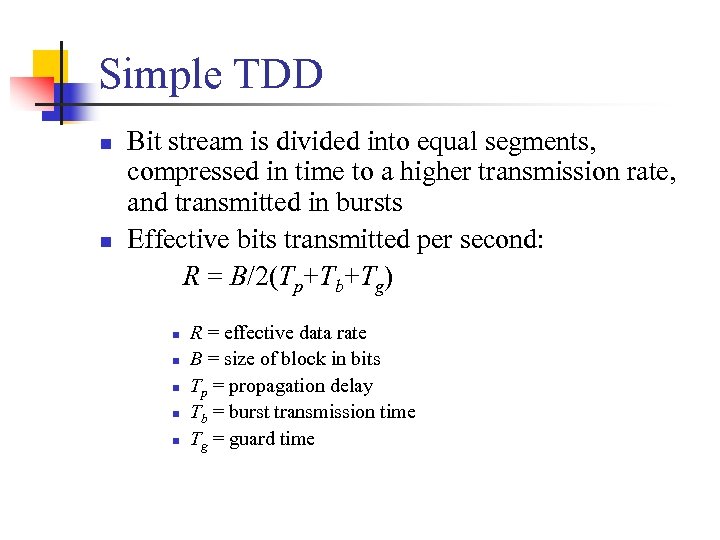 Simple TDD

- Bit stream is divided into equal segments, compressed in time to a higher transmission rate, and transmitted in bursts
- Effective bits transmitted per second:

$R = B/2(T_p+T_b+T_g)$

- $R$ = effective data rate
- $B$ = size of block in bits
- $T_p$ = propagation delay
- $T_b$ = burst transmission time
- $T_g$ = guard time